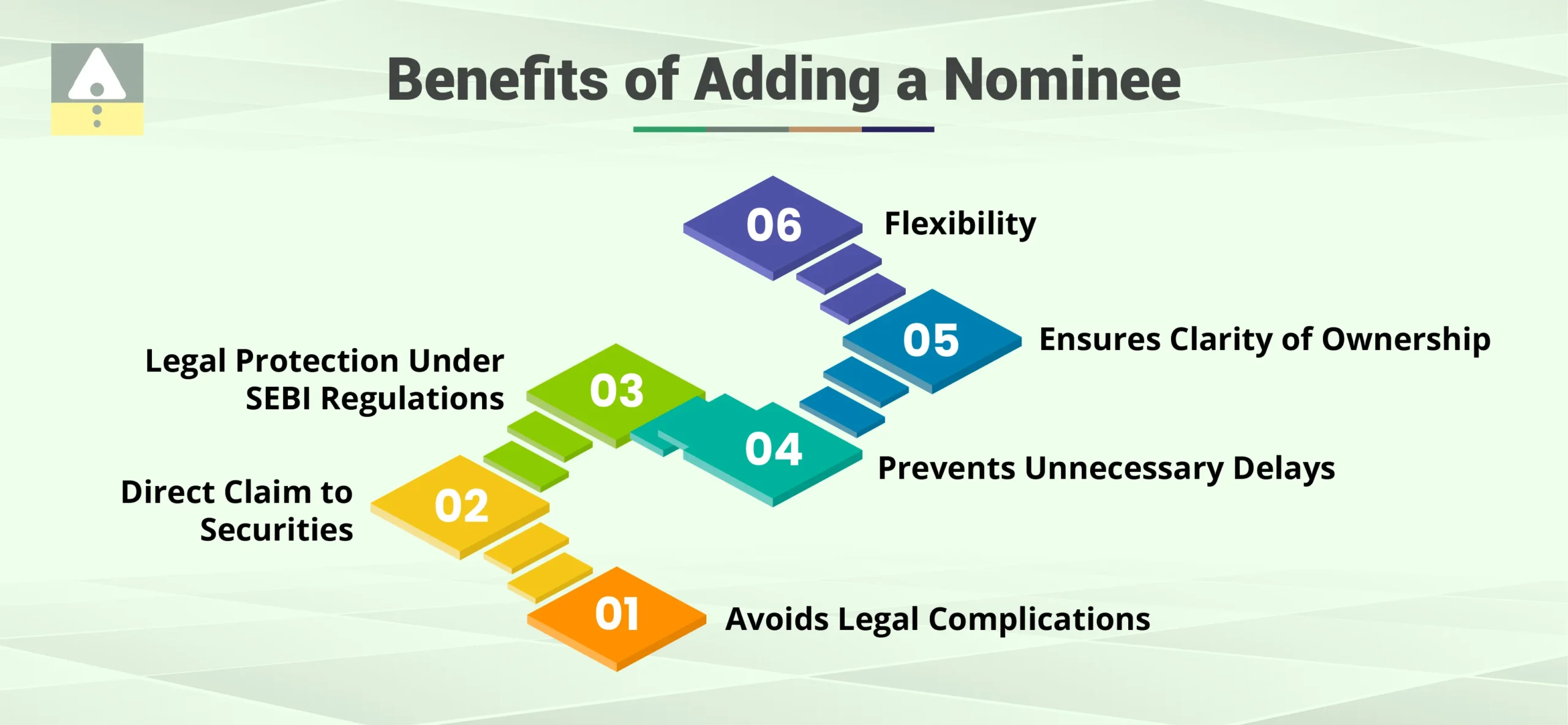 Benefits of Adding a Nominee

06 Flexibility

05 Ensures Clarity of Ownership

Legal Protection Under SEBI Regulations 03

04 Prevents Unnecessary Delays

Direct Claim to Securities 02

01 Avoids Legal Complications